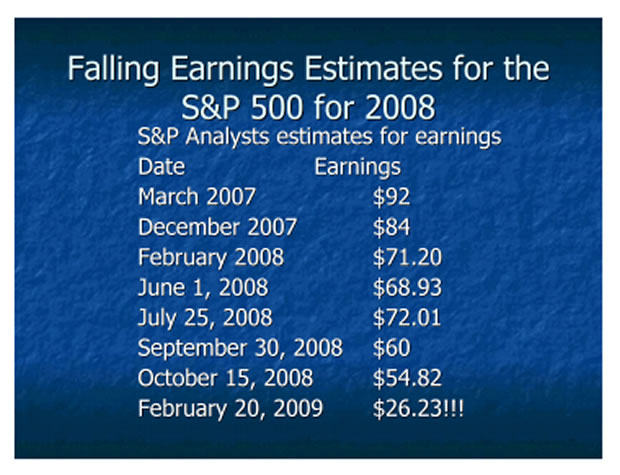 Falling Earnings Estimates for the S&P 500 for 2008

S&P Analysts estimates for earnings

| Date | Earnings |
|---|---|
| March 2007 | \$92 |
| December 2007 | \$84 |
| February 2008 | \$71.20 |
| June 1, 2008 | \$68.93 |
| July 25, 2008 | \$72.01 |
| September 30, 2008 | \$60 |
| October 15, 2008 | \$54.82 |
| February 20, 2009 | \$26.23!!! |